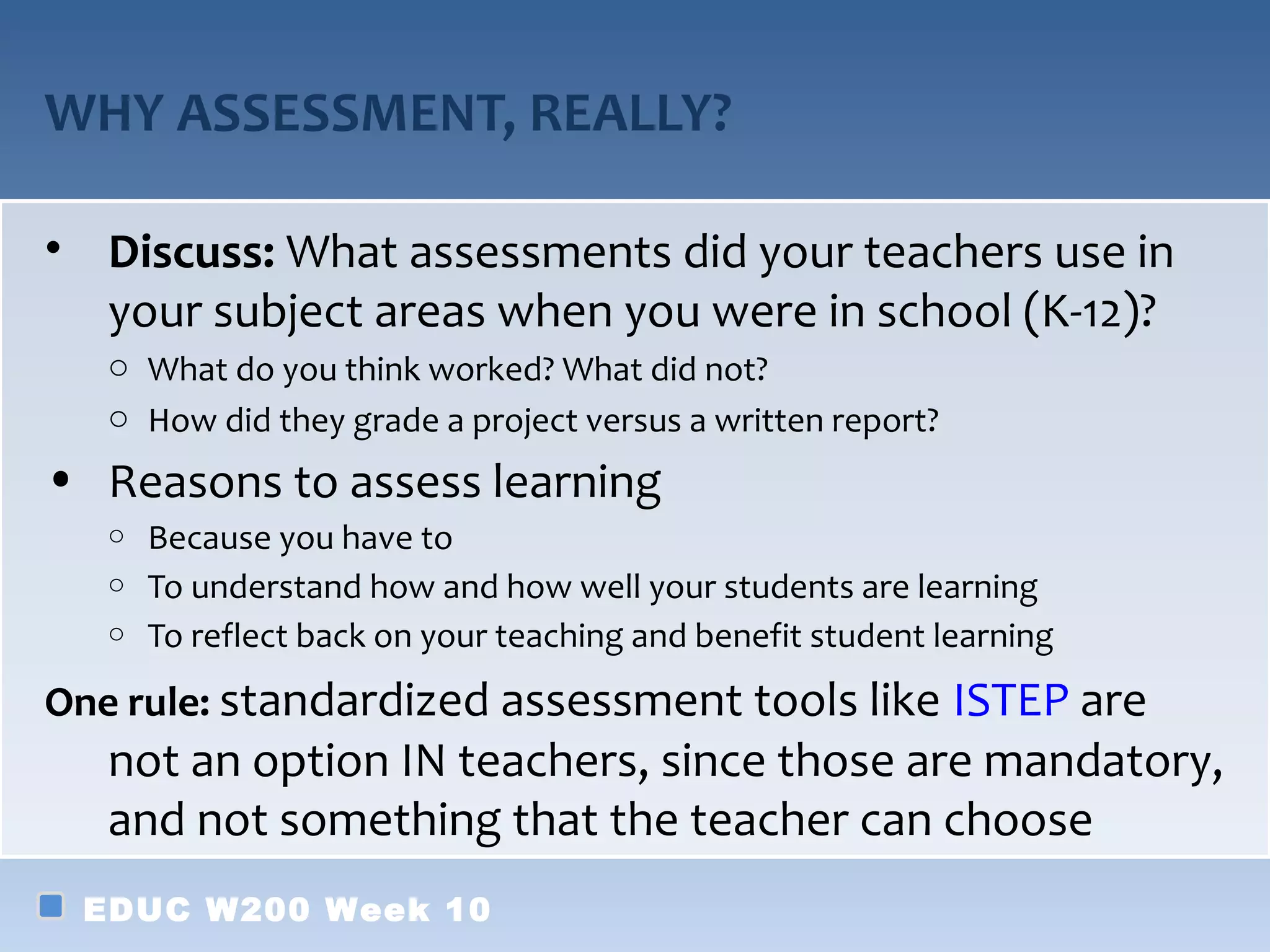 WHY ASSESSMENT, REALLY?

• Discuss: What assessments did your teachers use in your subject areas when you were in school (K-12)?

○ What do you think worked? What did not?

○ How did they grade a project versus a written report?

• Reasons to assess learning

○ Because you have to

○ To understand how and how well your students are learning

○ To reflect back on your teaching and benefit student learning

One rule: standardized assessment tools like ISTEP are not an option IN teachers, since those are mandatory, and not something that the teacher can choose

EDUC W200 Week 10